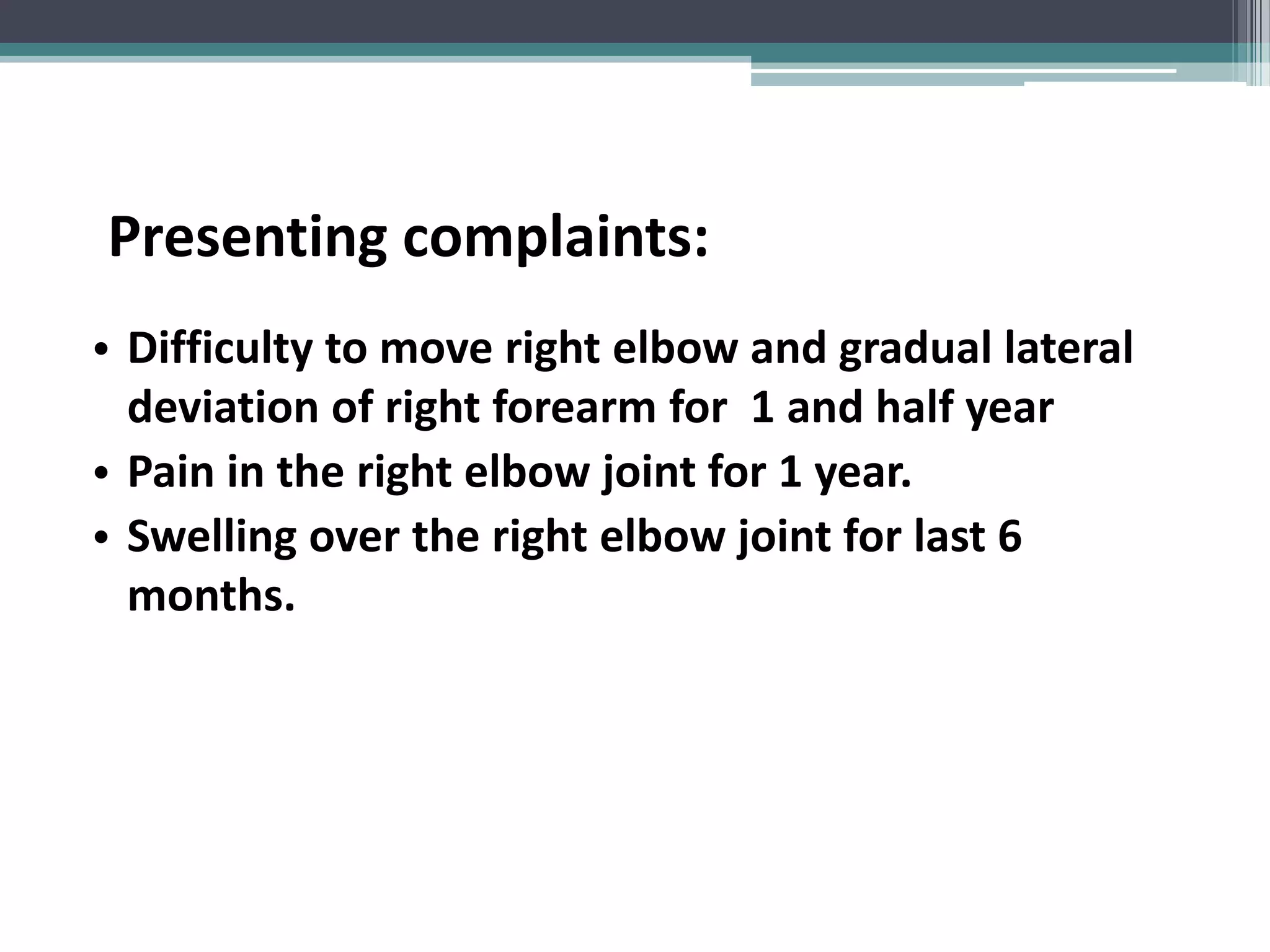 Presenting complaints:

• Difficulty to move right elbow and gradual lateral deviation of right forearm for 1 and half year
• Pain in the right elbow joint for 1 year.
• Swelling over the right elbow joint for last 6 months.